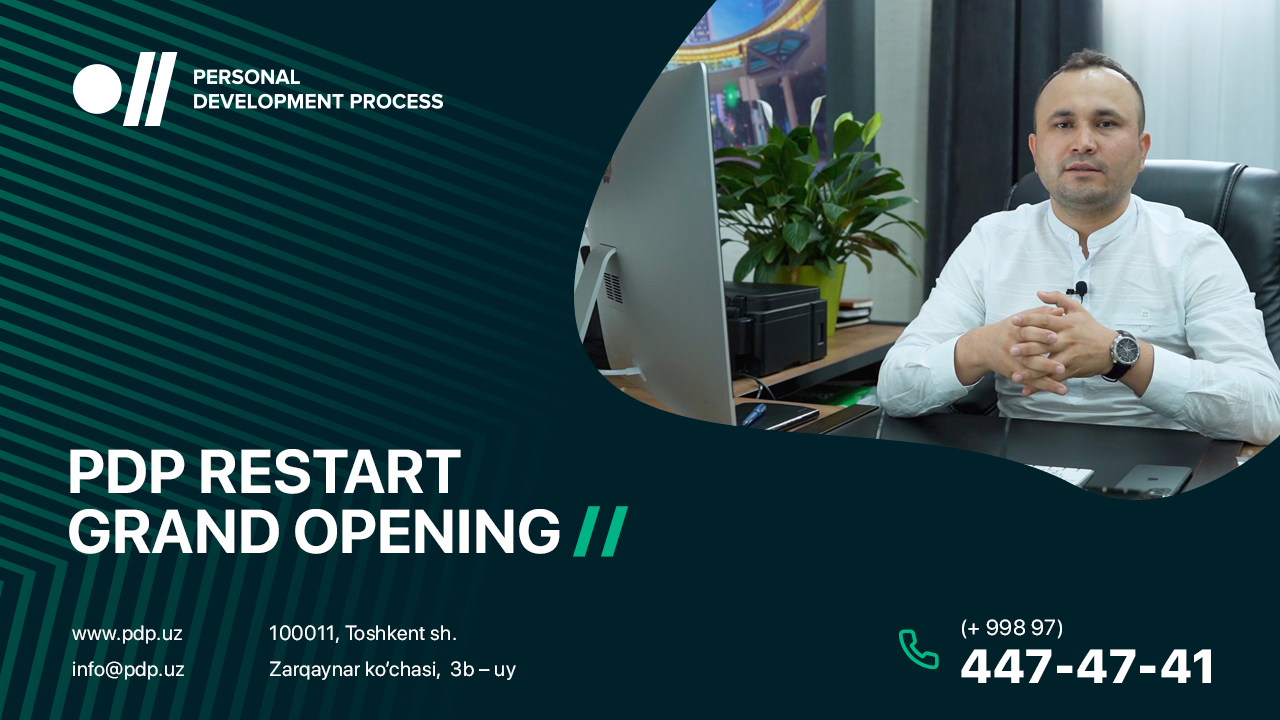 PERSONAL
DEVELOPMENT PROCESS

PDP RESTART
GRAND OPENING //

www.pdp.uz
info@pdp.uz

100011, Toshkent sh.
Zarqaynar ko'chasi, 3b – uy

(+ 998 97)
447-47-41